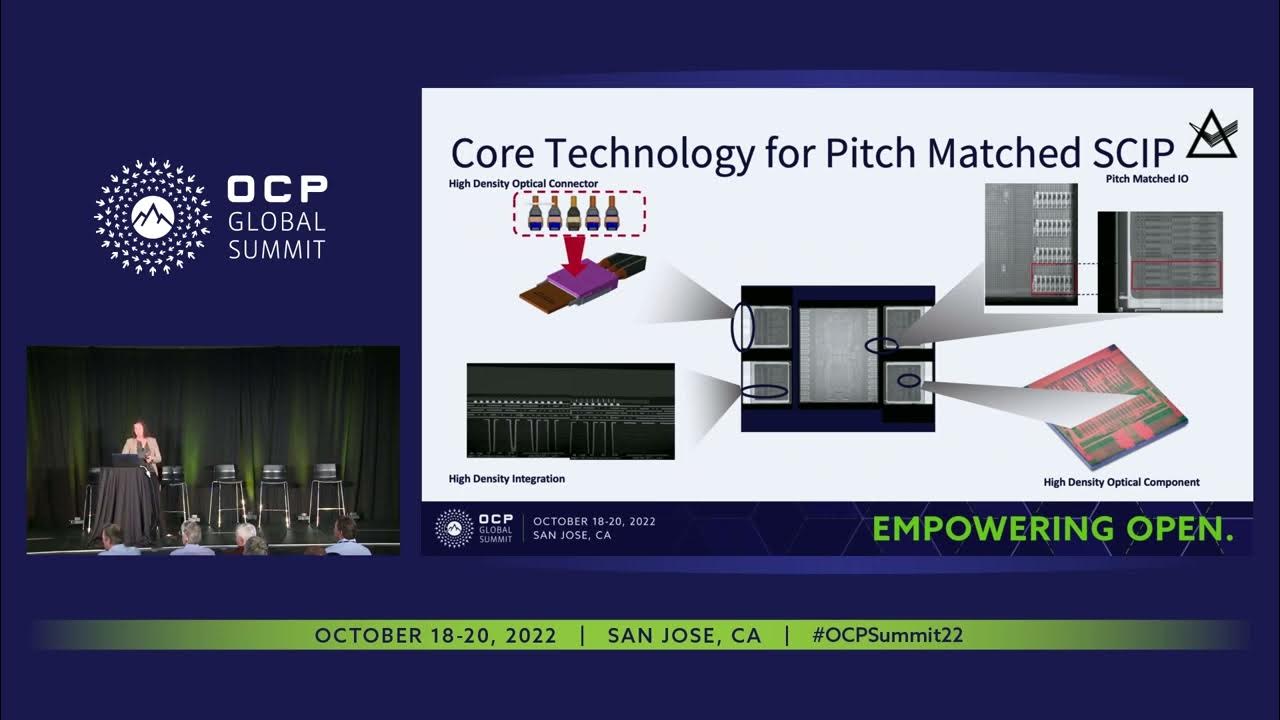 OCP GLOBAL SUMMIT

Core Technology for Pitch Matched SCIP

High Density Optical Connector

Pitch Matched IO

High Density Integration

High Density Optical Component

OCP GLOBAL SUMMIT | OCTOBER 18-20, 2022 SAN JOSE, CA

EMPOWERING OPEN.

OCTOBER 18-20, 2022 | SAN JOSE, CA | #OCPSummit22